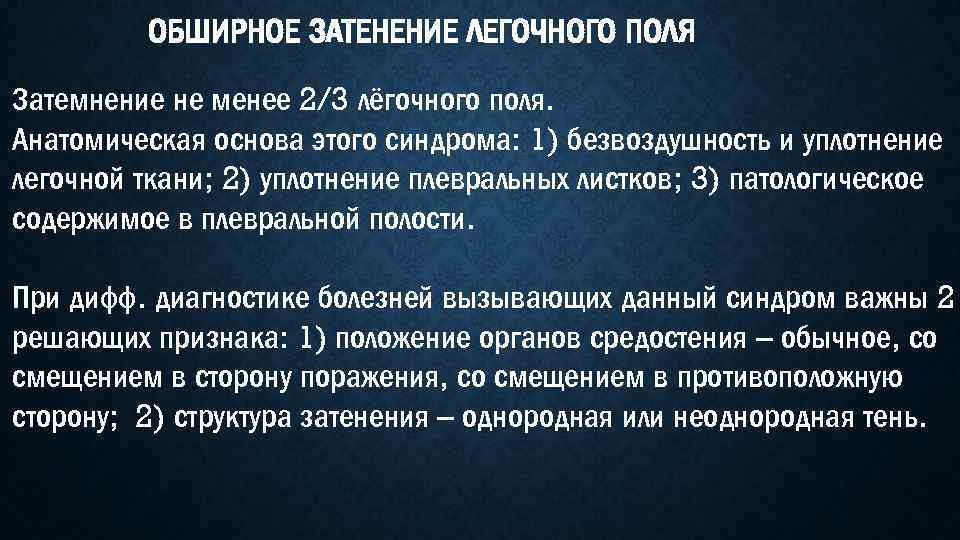 ОБШИРНОЕ ЗАТЕНЕНИЕ ЛЕГОЧНОГО ПОЛЯ

Затемнение не менее 2/3 лёгочного поля.
Анатомическая основа этого синдрома: 1) безвоздушность и уплотнение легочной ткани; 2) уплотнение плевральных листков; 3) патологическое содержимое в плевральной полости.

При дифф. диагностике болезней вызывающих данный синдром важны 2 решающих признака: 1) положение органов средостения – обычное, со смещением в сторону поражения, со смещением в противоположную сторону; 2) структура затенения – однородная или неоднородная тень.